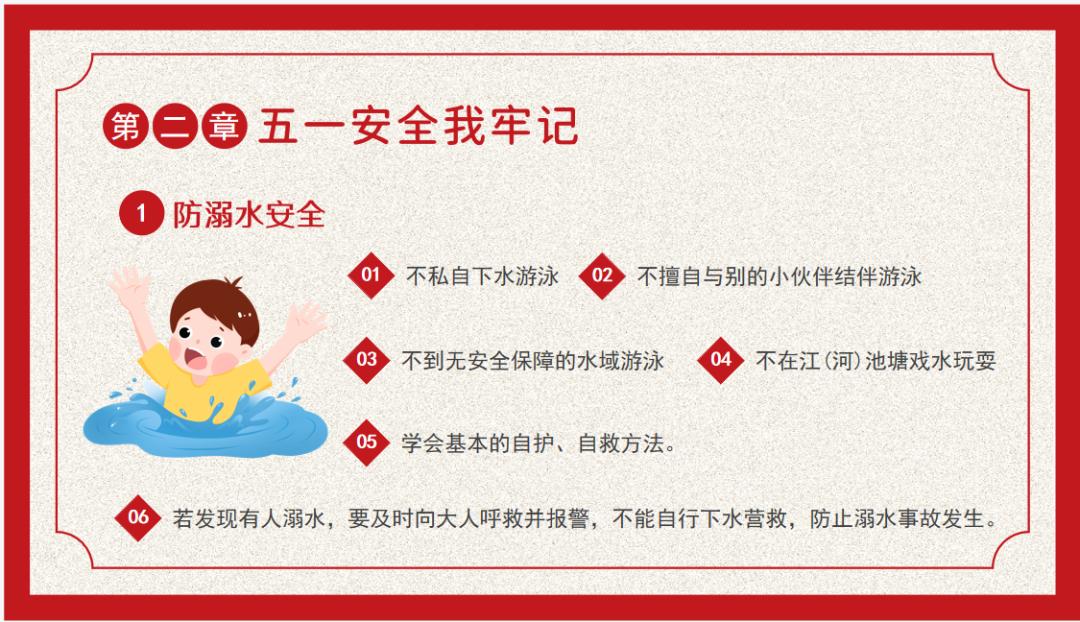 第二章 五一安全我牢记

1 防溺水安全

01 不私自下水游泳

02 不擅自与别的小伙伴结伴游泳

03 不到无安全保障的水域游泳

04 不在江(河)池塘戏水玩耍

05 学会基本的自护、自救方法。

06 若发现有人溺水，要及时向大人呼救并报警，不能自行下水营救，防止溺水事故发生。